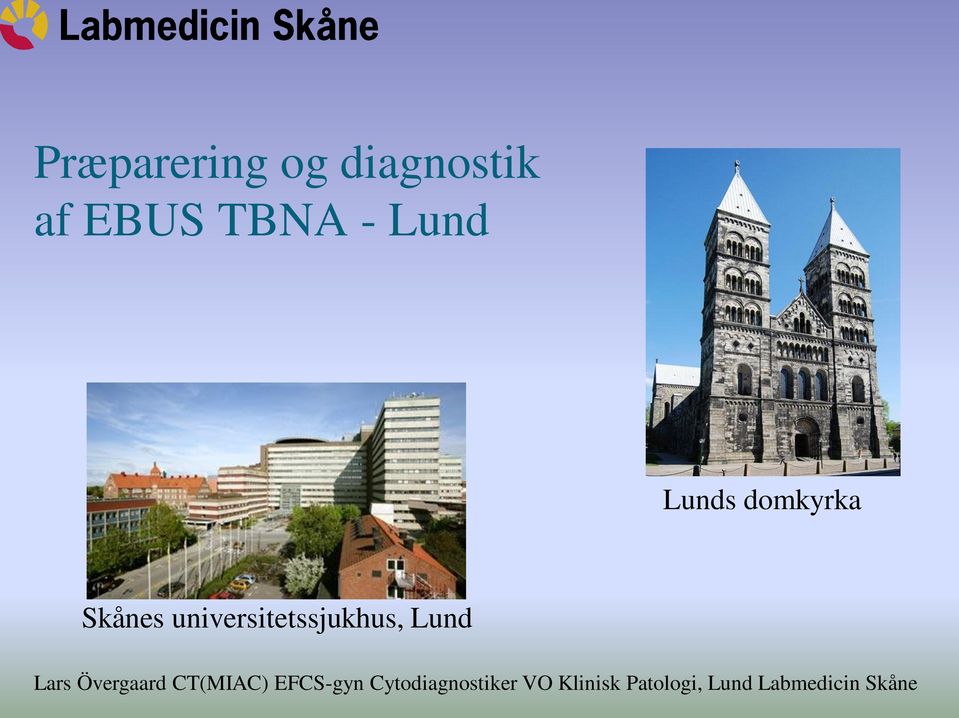 Labmedicin Skåne

Præparering og diagnostik af EBUS TBNA - Lund

Lunds domkyrka

Skånes universitetssjukhus, Lund

Lars Övergaard CT(MIAC) EFCS-gyn Cytodiagnostiker VO Klinisk Patologi, Lund Labmedicin Skåne